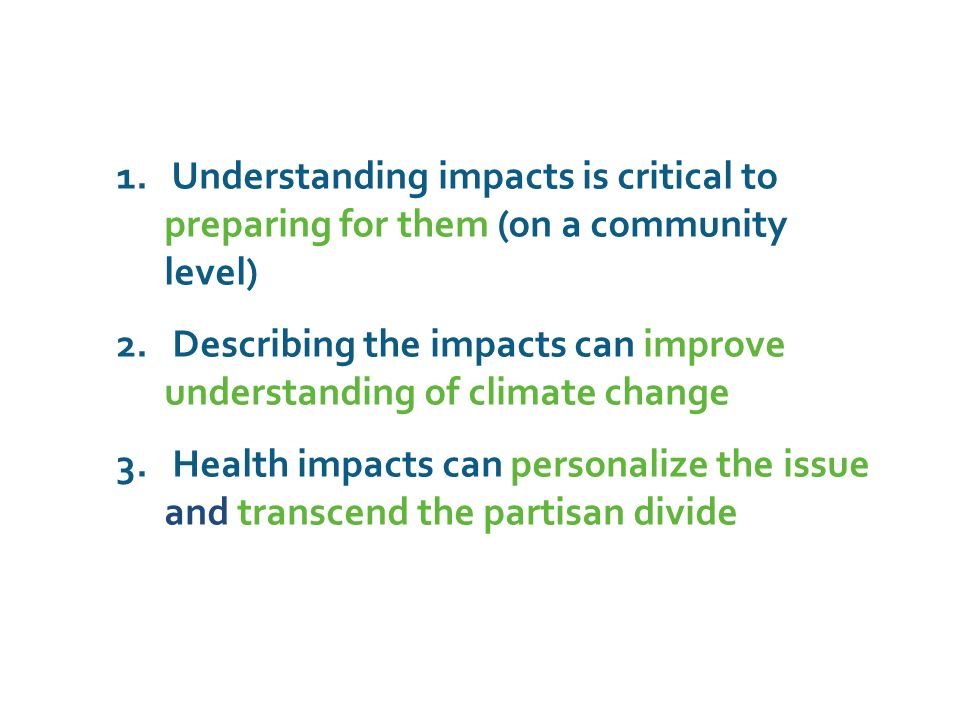 1. Understanding impacts is critical to preparing for them (on a community level)

2. Describing the impacts can improve understanding of climate change

3. Health impacts can personalize the issue and transcend the partisan divide